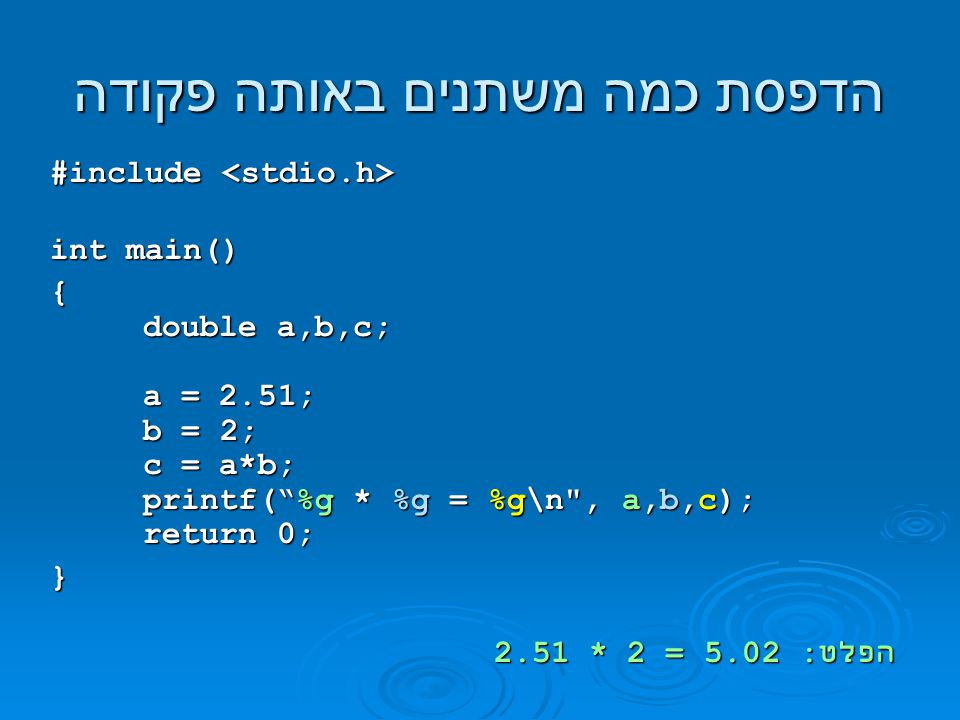 הדפסת כמה משתנים באותה פקודה

#include <stdio.h>

int main()
{
	double a,b,c;

	a = 2.51;
	b = 2;
	c = a*b;
	printf(“%g * %g = %g\n", a,b,c);
	return 0;
}

הפלט: 2.51 * 2 = 5.02